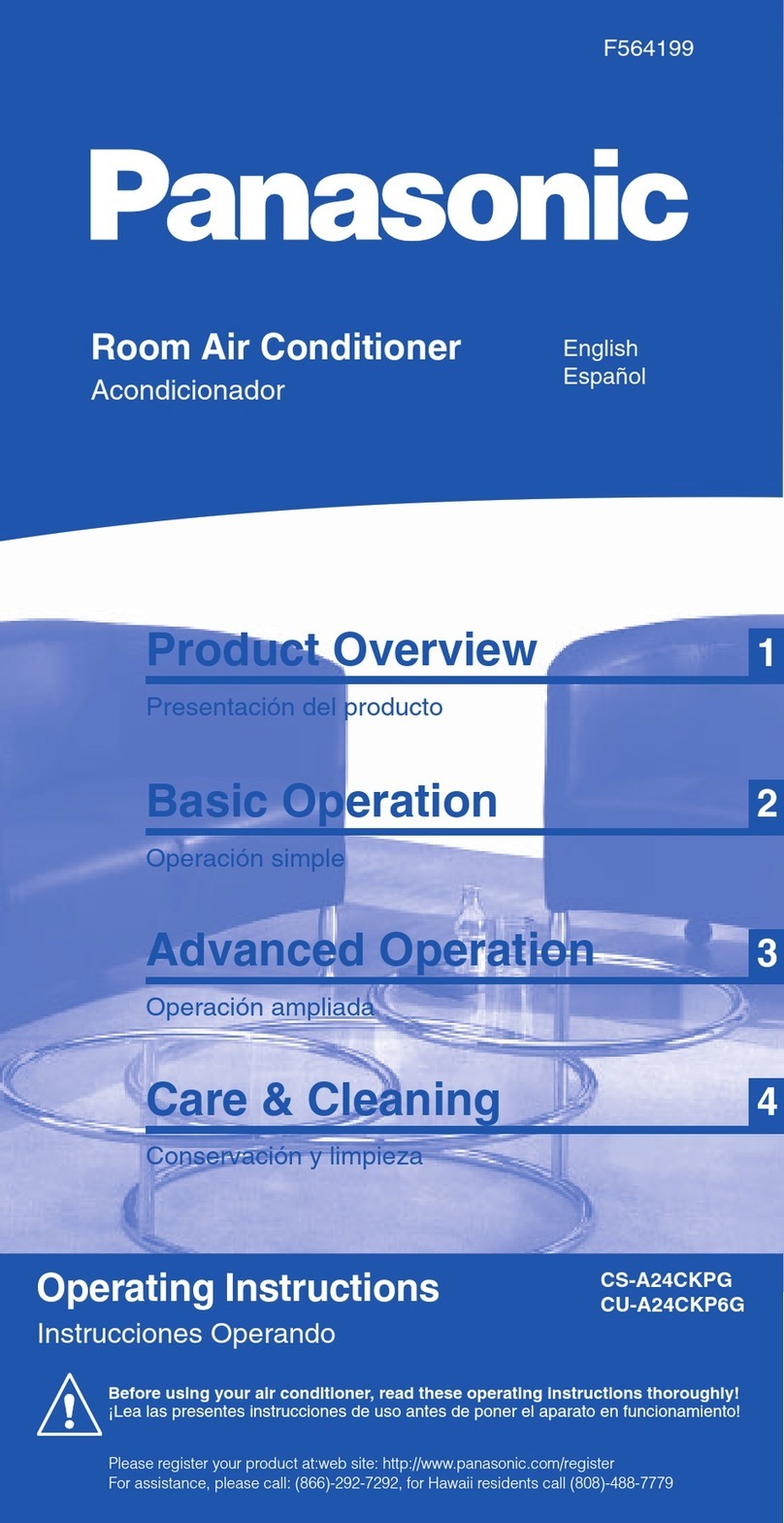 F564199

Panasonic

Room Air Conditioner
Acondicionador

English
Español

Product Overview 1
Presentación del producto

Basic Operation 2
Operación simple

Advanced Operation 3
Operación ampliada

Care & Cleaning 4
Conservación y limpieza

Operating Instructions
Instrucciones Operando

CS-A24CKPG
CU-A24CKP6G

Before using your air conditioner, read these operating instructions thoroughly!
¡Lea las presentes instrucciones de uso antes de poner el aparato en funcionamiento!

Please register your product at:web site: http://www.panasonic.com/register
For assistance, please call: (866)-292-7292, for Hawaii residents call (808)-488-7779